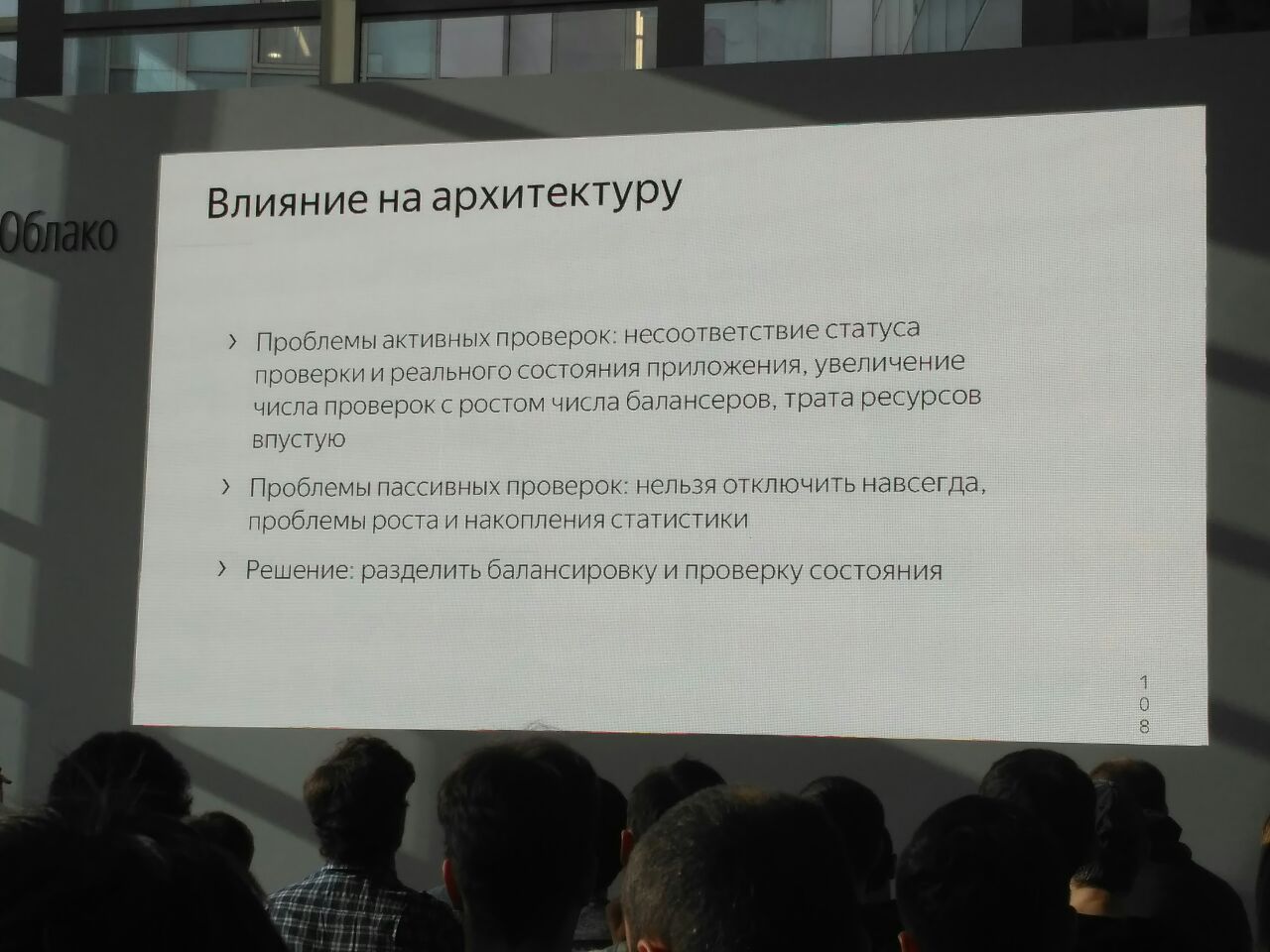 Облако

Влияние на архитектуру

› Проблемы активных проверок: несоответствие статуса проверки и реального состояния приложения, увеличение числа проверок с ростом числа балансеров, трата ресурсов впустую

› Проблемы пассивных проверок: нельзя отключить навсегда, проблемы роста и накопления статистики

› Решение: разделить балансировку и проверку состояния

108